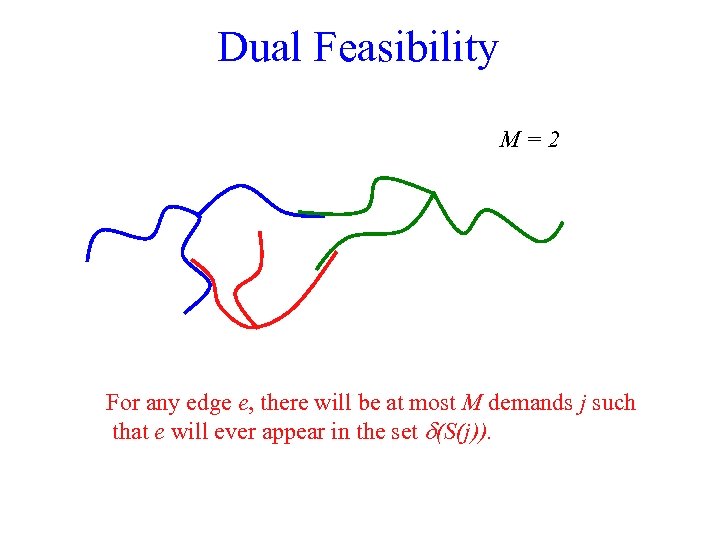 Dual Feasibility

$M = 2$

For any edge $e$, there will be at most $M$ demands $j$ such that $e$ will ever appear in the set $\delta(S(j))$.